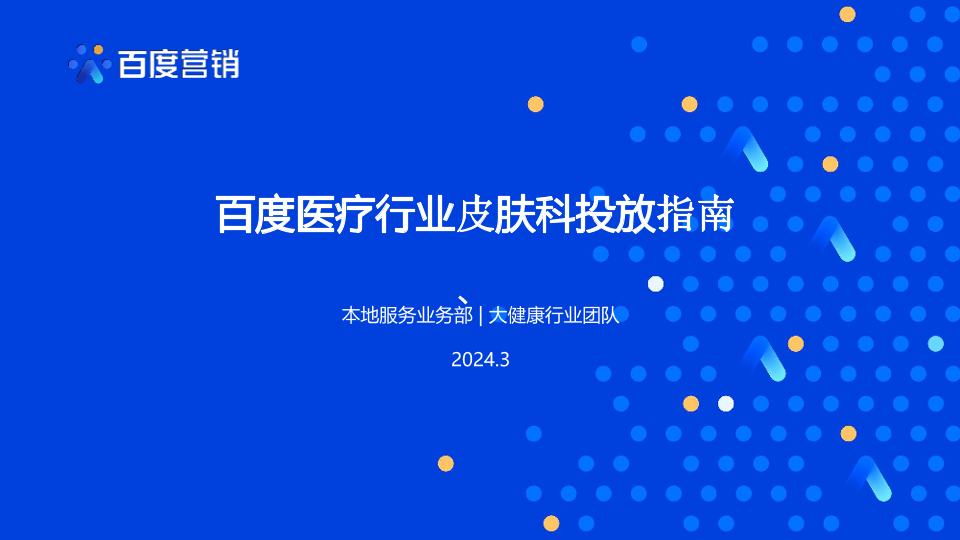 百度营销

百度医疗行业皮肤科投放指南

本地服务业务部 | 大健康行业团队

2024.3